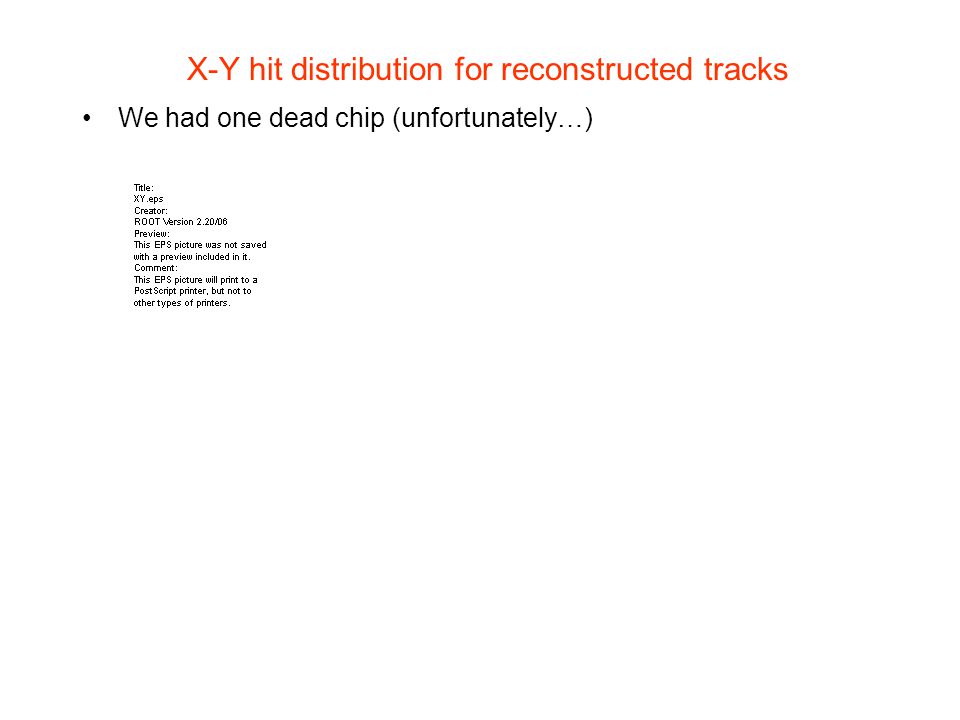 X-Y hit distribution for reconstructed tracks

• We had one dead chip (unfortunately…)

Title:
XY.eps
Creator:
ROOT Version 2.20/06
Preview:
This EPS picture was not saved with a preview included in it.
Comment:
This EPS picture will print to a PostScript printer, but not to other types of printers.